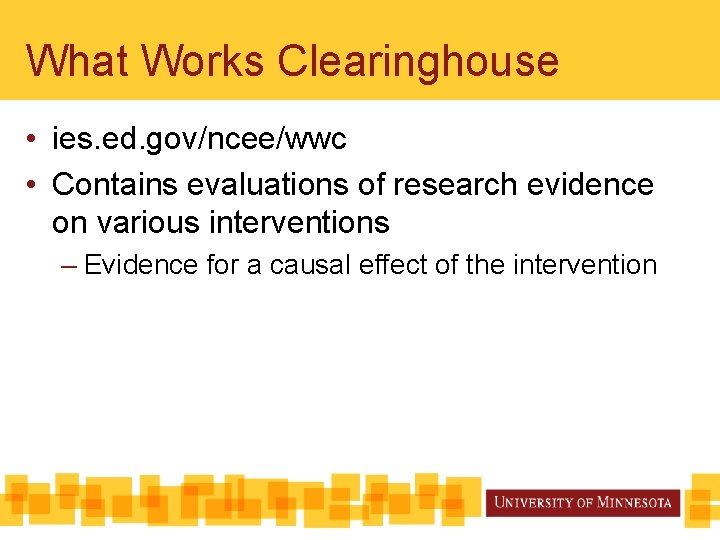 What Works Clearinghouse

• ies.ed.gov/ncee/wwc
• Contains evaluations of research evidence on various interventions
– Evidence for a causal effect of the intervention

UNIVERSITY OF MINNESOTA